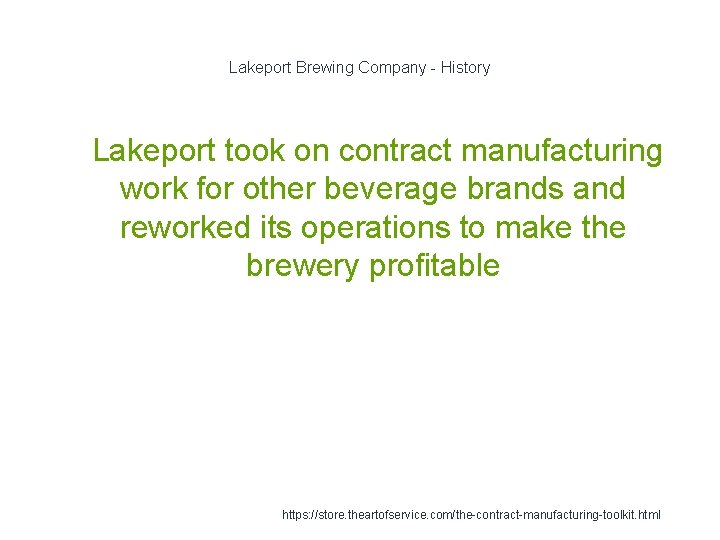 Lakeport Brewing Company - History

Lakeport took on contract manufacturing work for other beverage brands and reworked its operations to make the brewery profitable

https://store.theartofservice.com/the-contract-manufacturing-toolkit.html